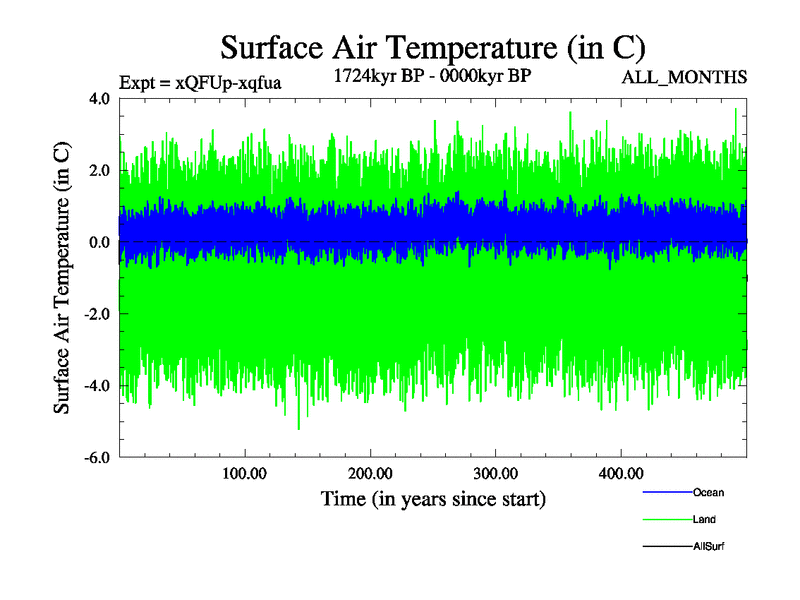 Surface Air Temperature (in C)

Expt = xQFUp-xqfua

1724kyr BP - 0000kyr BP

ALL_MONTHS

Surface Air Temperature (in C)

4.0
2.0
0.0
-2.0
-4.0
-6.0

100.00
200.00
300.00
400.00

Time (in years since start)

Ocean
Land
AllSurf